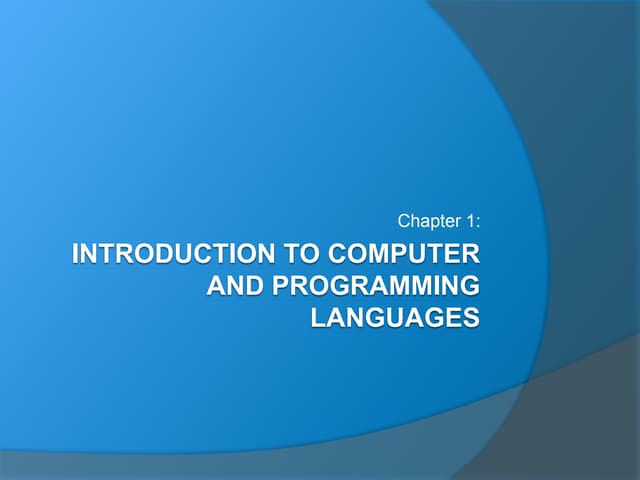 Chapter 1:

INTRODUCTION TO COMPUTER AND PROGRAMMING LANGUAGES